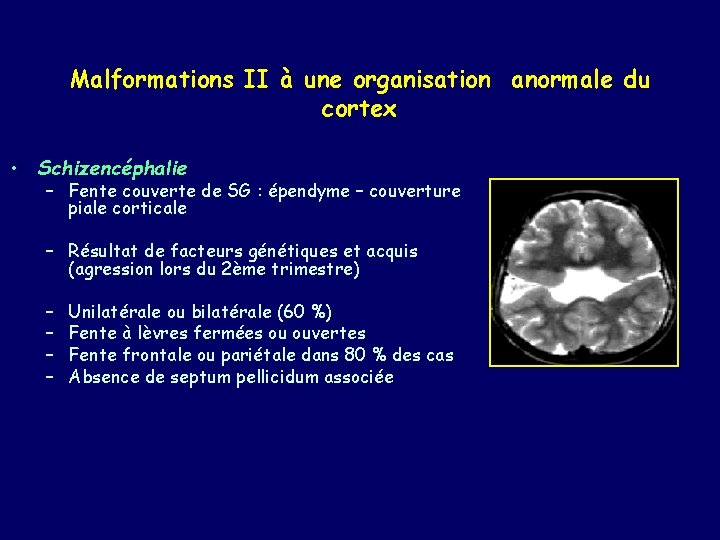 Malformations II à une organisation anormale du cortex

• Schizencéphalie
– Fente couverte de SG : épendyme – couverture piale corticale

– Résultat de facteurs génétiques et acquis (agression lors du 2ème trimestre)

– Unilatérale ou bilatérale (60 %)
– Fente à lèvres fermées ou ouvertes
– Fente frontale ou pariétale dans 80 % des cas
– Absence de septum pellicidum associée